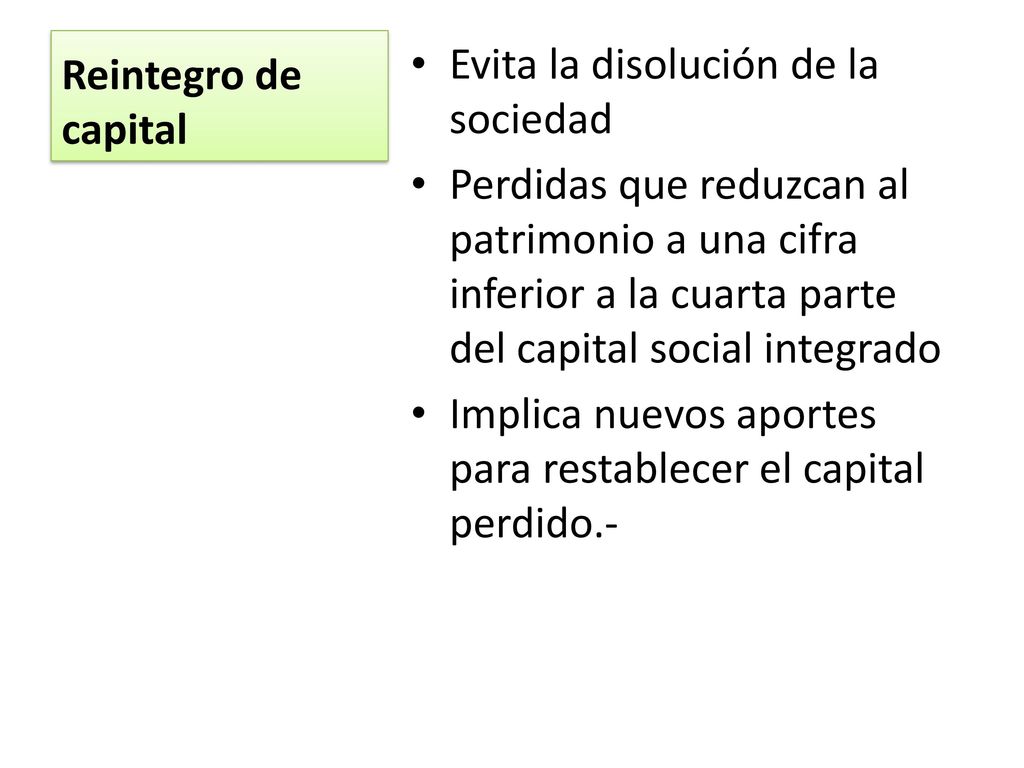 Reintegro de capital

• Evita la disolución de la sociedad
• Perdidas que reduzcan al patrimonio a una cifra inferior a la cuarta parte del capital social integrado
• Implica nuevos aportes para restablecer el capital perdido.-